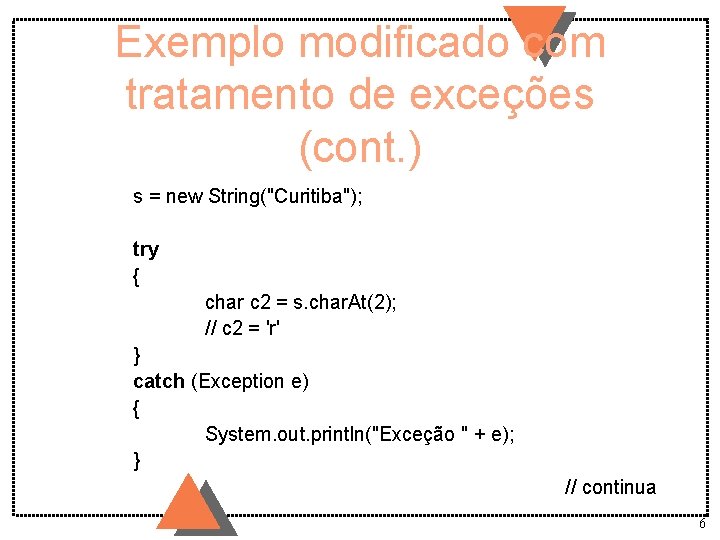 Exemplo modificado com tratamento de exceções (cont.)

s = new String("Curitiba");

try
{
char c2 = s.charAt(2);
// c2 = 'r'
}
catch (Exception e)
{
System.out.println("Exceção " + e);
}

// continua

6